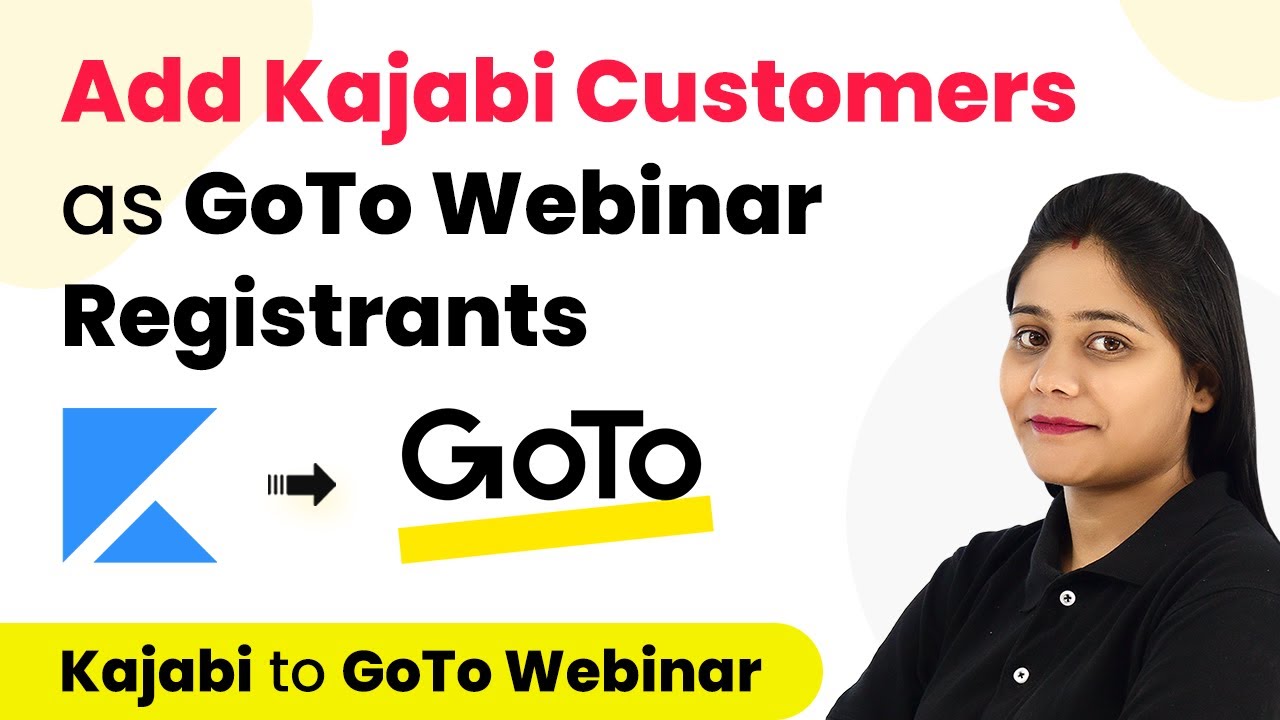 Add Kajabi Customers as GoTo Webinar Registrants

GoTo

Kajabi to GoTo Webinar